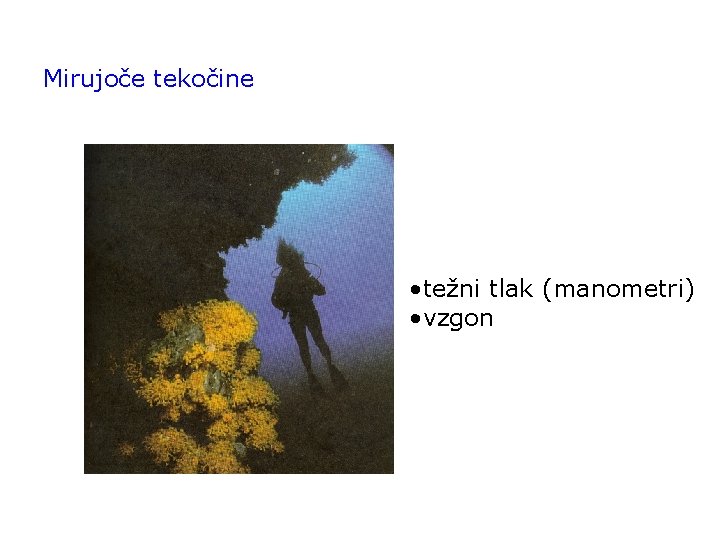 Mirujoče tekočine

•težni tlak (manometri)
•vzgon